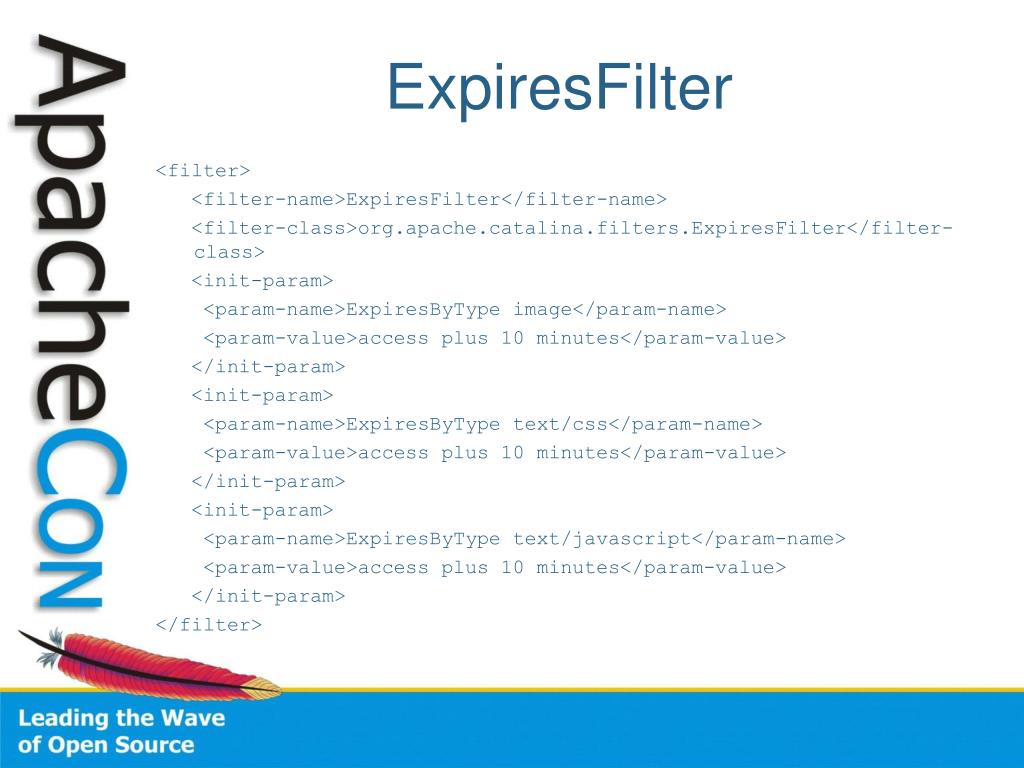 ApacheCon

ExpiresFilter

<filter>
<filter-name>ExpiresFilter</filter-name>
<filter-class>org.apache.catalina.filters.ExpiresFilter</filter-class>
<init-param>
<param-name>ExpiresByType image</param-name>
<param-value>access plus 10 minutes</param-value>
</init-param>
<init-param>
<param-name>ExpiresByType text/css</param-name>
<param-value>access plus 10 minutes</param-value>
</init-param>
<init-param>
<param-name>ExpiresByType text/javascript</param-name>
<param-value>access plus 10 minutes</param-value>
</init-param>
</filter>

Leading the Wave of Open Source